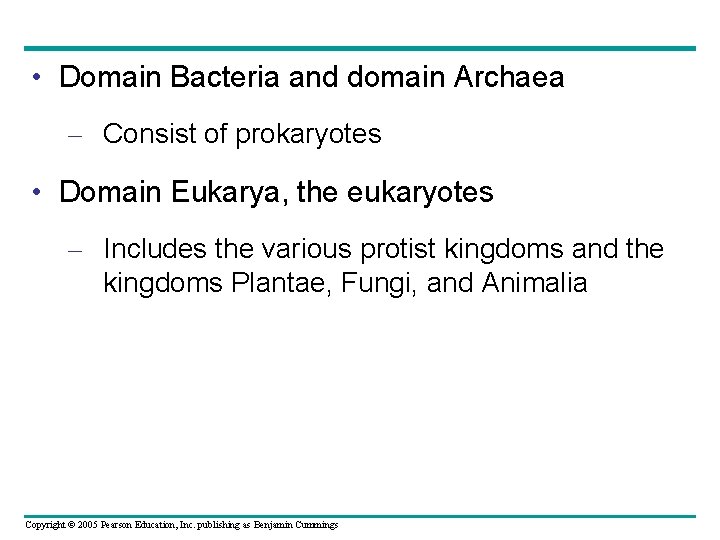 • Domain Bacteria and domain Archaea

– Consist of prokaryotes

• Domain Eukarya, the eukaryotes

– Includes the various protist kingdoms and the kingdoms Plantae, Fungi, and Animalia

Copyright © 2005 Pearson Education, Inc. publishing as Benjamin Cummings